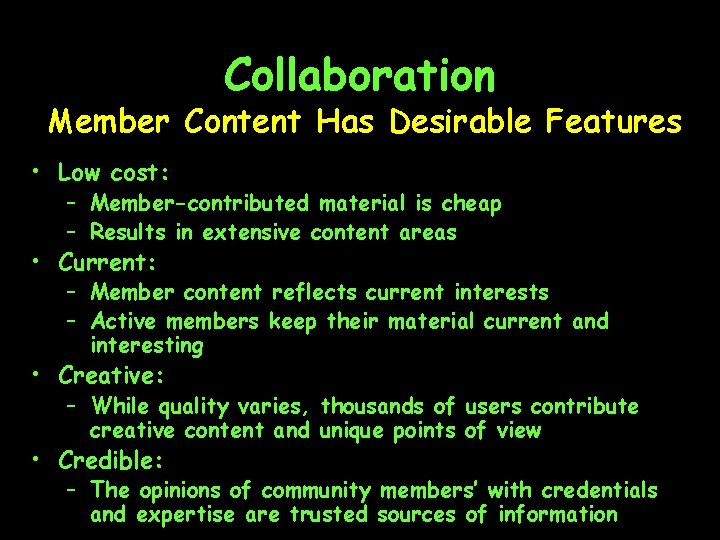 Collaboration
Member Content Has Desirable Features

• Low cost:
– Member-contributed material is cheap
– Results in extensive content areas
• Current:
– Member content reflects current interests
– Active members keep their material current and interesting
• Creative:
– While quality varies, thousands of users contribute creative content and unique points of view
• Credible:
– The opinions of community members' with credentials and expertise are trusted sources of information